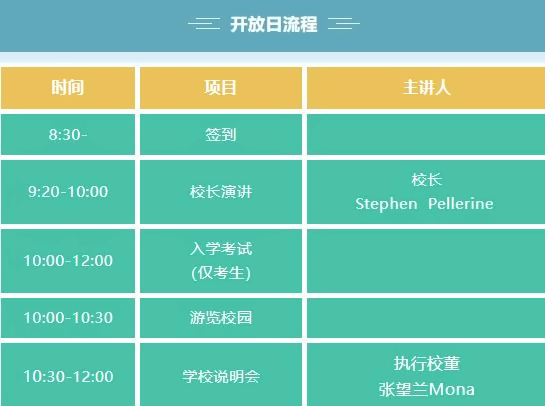 开放日流程

| 时间 | 项目 | 主讲人 |
|---|---|---|
| 8:30- | 签到 | |
| 9:20-10:00 | 校长演讲 | 校长 Stephen Pellerine |
| 10:00-12:00 | 入学考试 (仅考生) | |
| 10:00-10:30 | 游览校园 | |
| 10:30-12:00 | 学校说明会 | 执行校董 张望兰Mona |